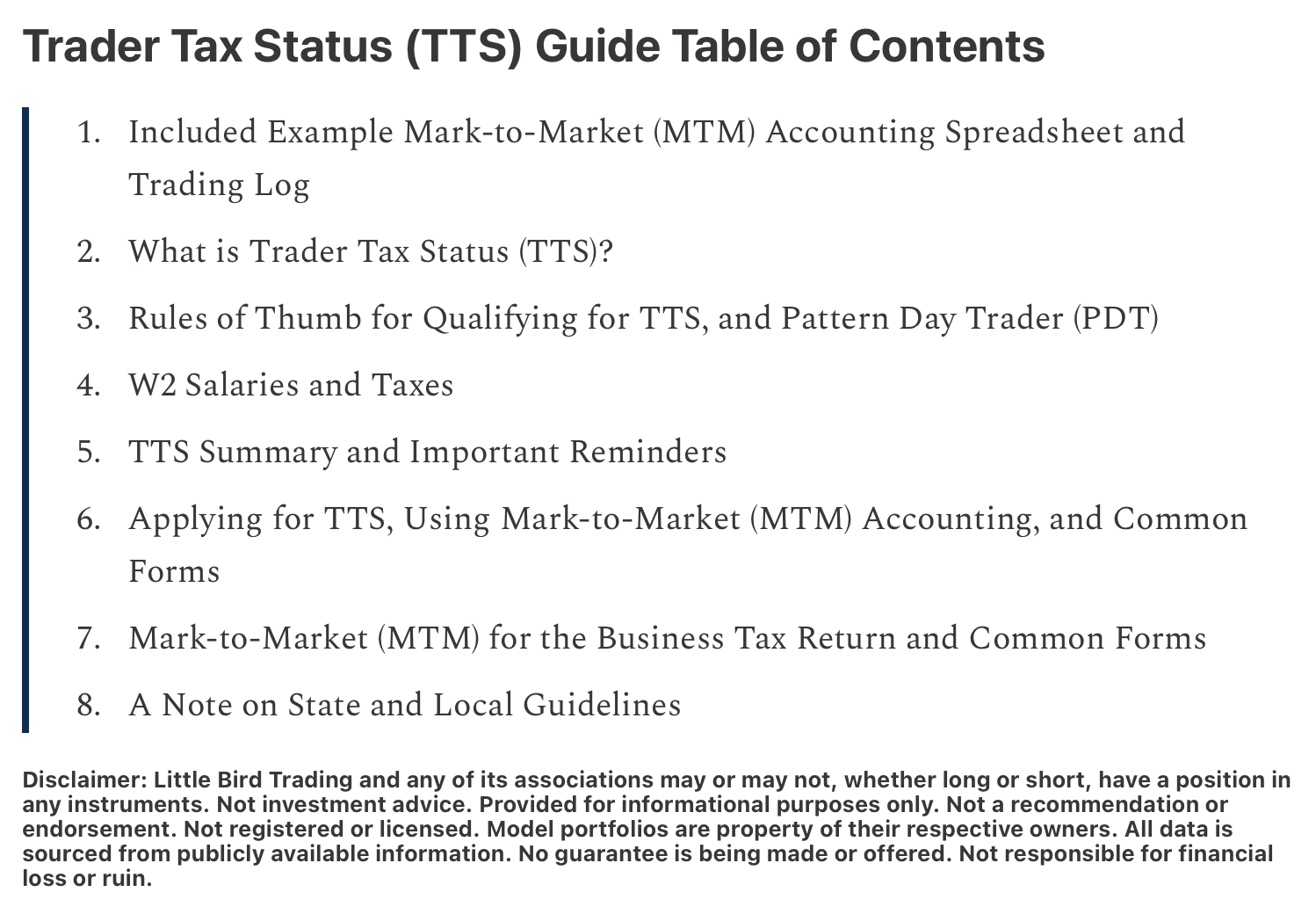 Trader Tax Status (TTS) Guide Table of Contents

1. Included Example Mark-to-Market (MTM) Accounting Spreadsheet and Trading Log
2. What is Trader Tax Status (TTS)?
3. Rules of Thumb for Qualifying for TTS, and Pattern Day Trader (PDT)
4. W2 Salaries and Taxes
5. TTS Summary and Important Reminders
6. Applying for TTS, Using Mark-to-Market (MTM) Accounting, and Common Forms
7. Mark-to-Market (MTM) for the Business Tax Return and Common Forms
8. A Note on State and Local Guidelines

Disclaimer: Little Bird Trading and any of its associations may or may not, whether long or short, have a position in any instruments. Not investment advice. Provided for informational purposes only. Not a recommendation or endorsement. Not registered or licensed. Model portfolios are property of their respective owners. All data is sourced from publicly available information. No guarantee is being made or offered. Not responsible for financial loss or ruin.